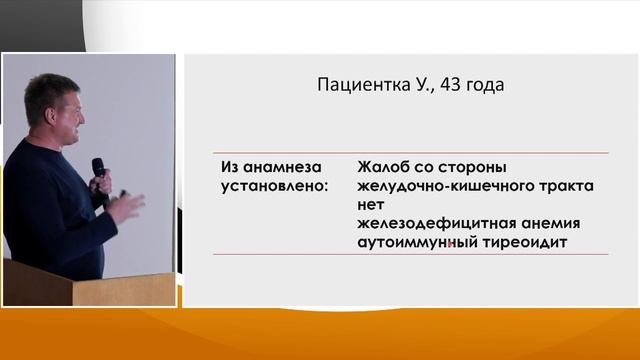 Пациентка У., 43 года

| Из анамнеза установлено: | Жалоб со стороны желудочно-кишечного тракта нет железодефицитная анемия аутоиммунный тиреоидит |
|---|---|